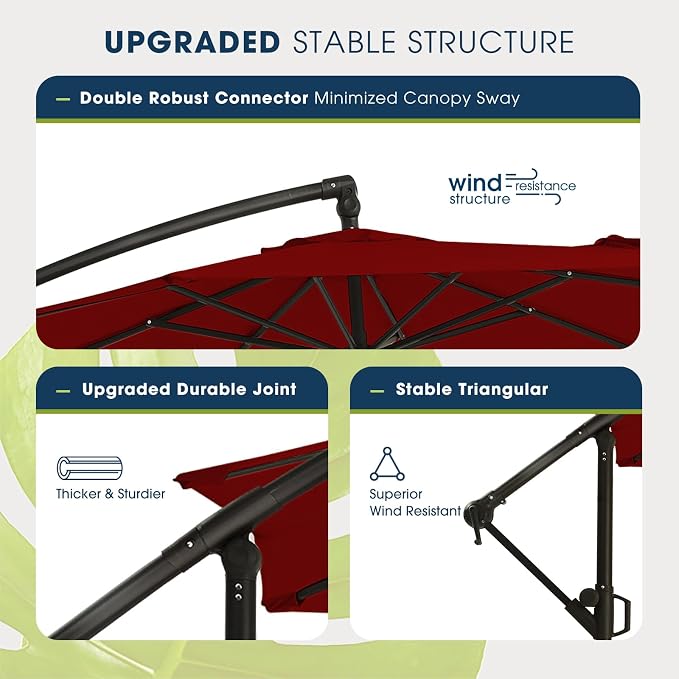 UPGRADED STABLE STRUCTURE

— Double Robust Connector Minimized Canopy Sway

wind resistance
structure

— Upgraded Durable Joint

Thicker & Sturdier

— Stable Triangular

Superior
Wind Resistant